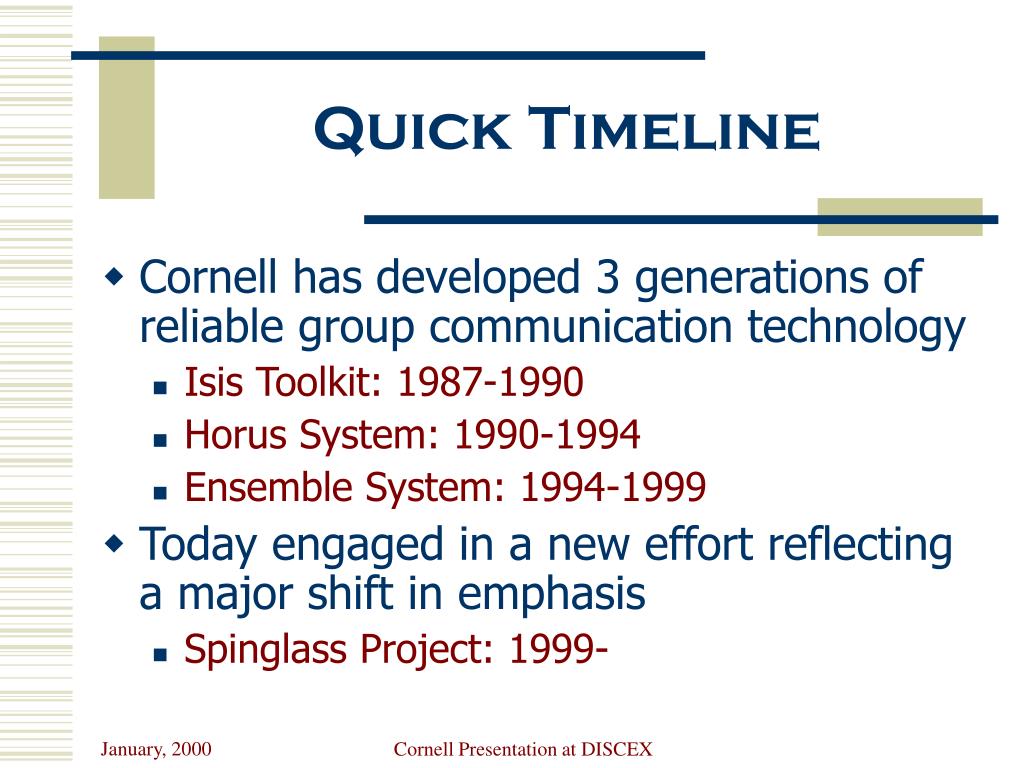 Quick Timeline

Cornell has developed 3 generations of reliable group communication technology

Isis Toolkit: 1987-1990

Horus System: 1990-1994

Ensemble System: 1994-1999

Today engaged in a new effort reflecting a major shift in emphasis

Spinglass Project: 1999-

January, 2000

Cornell Presentation at DISCEX